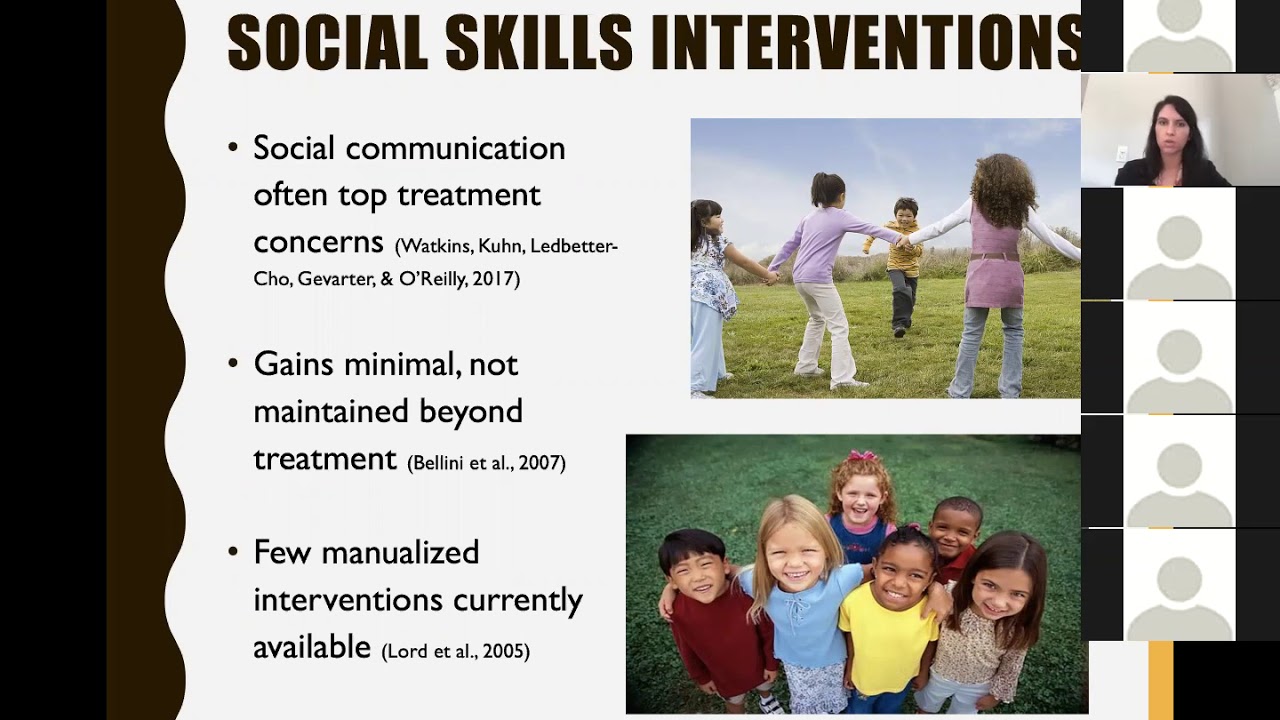 SOCIAL SKILLS INTERVENTIONS

• Social communication often top treatment concerns (Watkins, Kuhn, Ledbetter-Cho, Gevarter, & O'Reilly, 2017)

• Gains minimal, not maintained beyond treatment (Bellini et al., 2007)

• Few manualized interventions currently available (Lord et al., 2005)